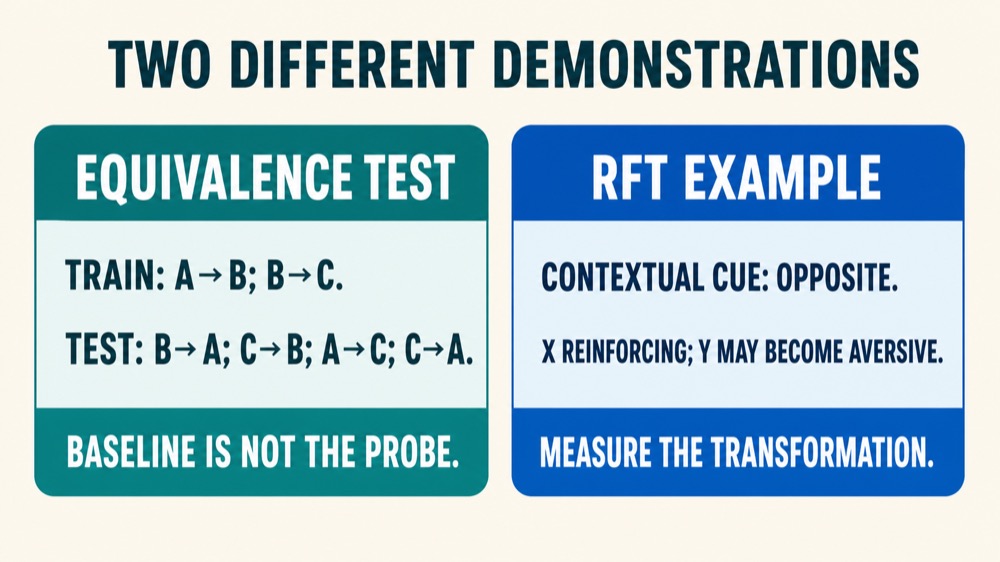 TWO DIFFERENT DEMONSTRATIONS

EQUIVALENCE TEST

TRAIN: A→B; B→C.

TEST: B→A; C→B; A→C; C→A.

BASELINE IS NOT THE PROBE.

RFT EXAMPLE

CONTEXTUAL CUE: OPPOSITE.

X REINFORCING; Y MAY BECOME AVERSIVE.

MEASURE THE TRANSFORMATION.